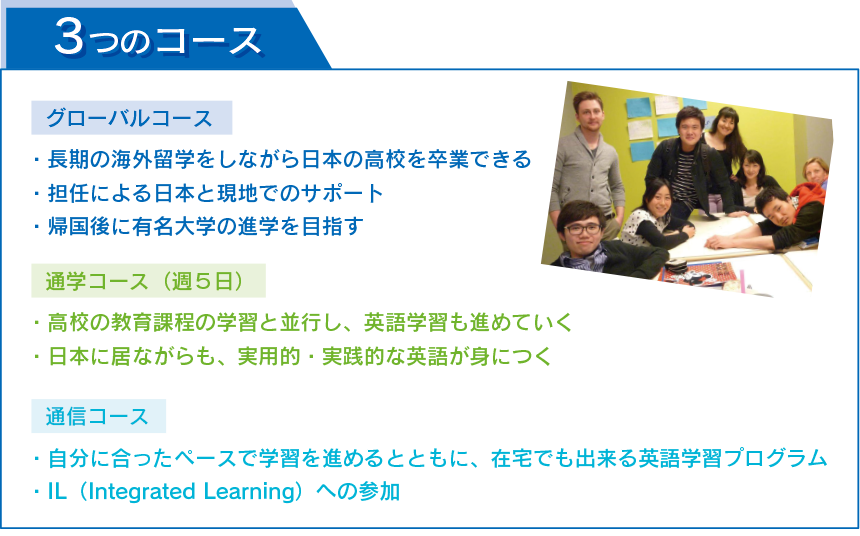 3つのコース

グローバルコース

・長期の海外留学をしながら日本の高校を卒業できる
・担任による日本と現地でのサポート
・帰国後に有名大学の進学を目指す

通学コース（週５日）

・高校の教育課程の学習と並行し、英語学習も進めていく
・日本に居ながらも、実用的・実践的な英語が身につく

通信コース

・自分に合ったペースで学習を進めるとともに、在宅でも出来る英語学習プログラム
・IL（Integrated Learning）への参加